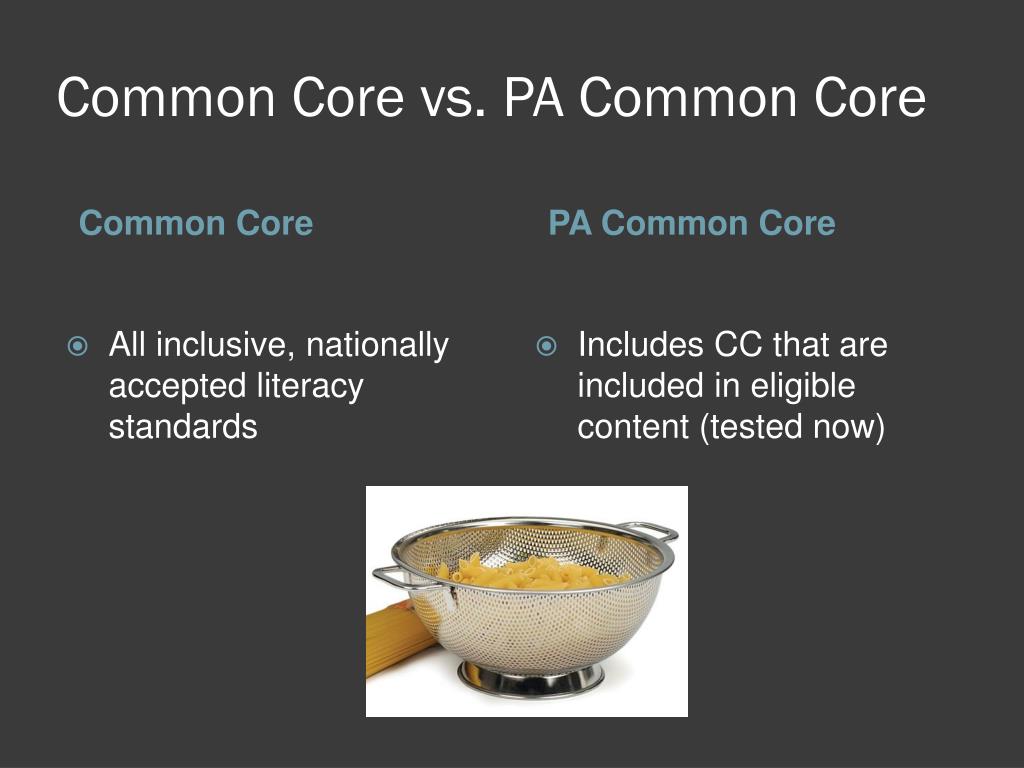 Common Core vs. PA Common Core

Common Core

All inclusive, nationally accepted literacy standards

PA Common Core

Includes CC that are included in eligible content (tested now)